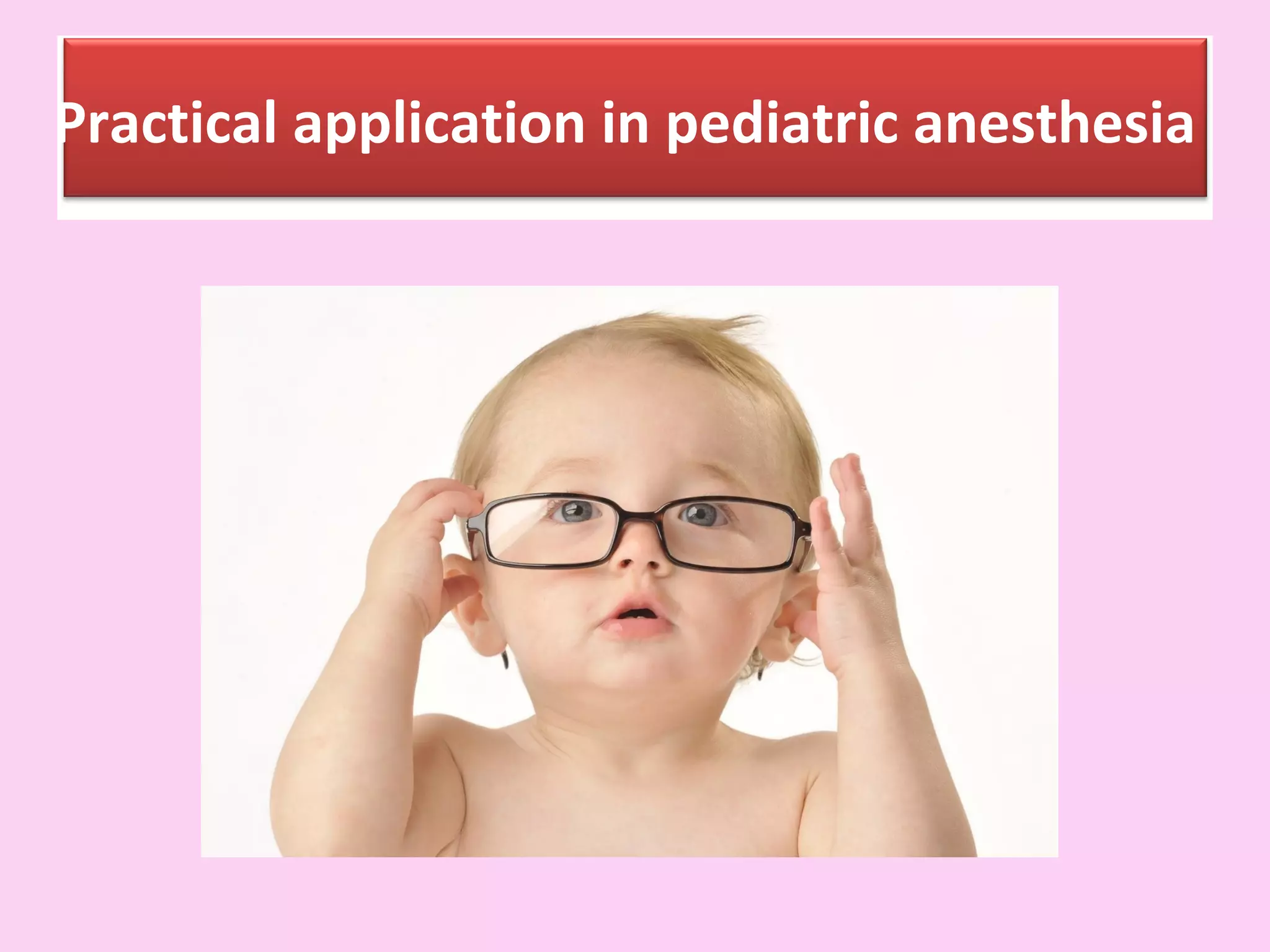 Practical application in pediatric anesthesia